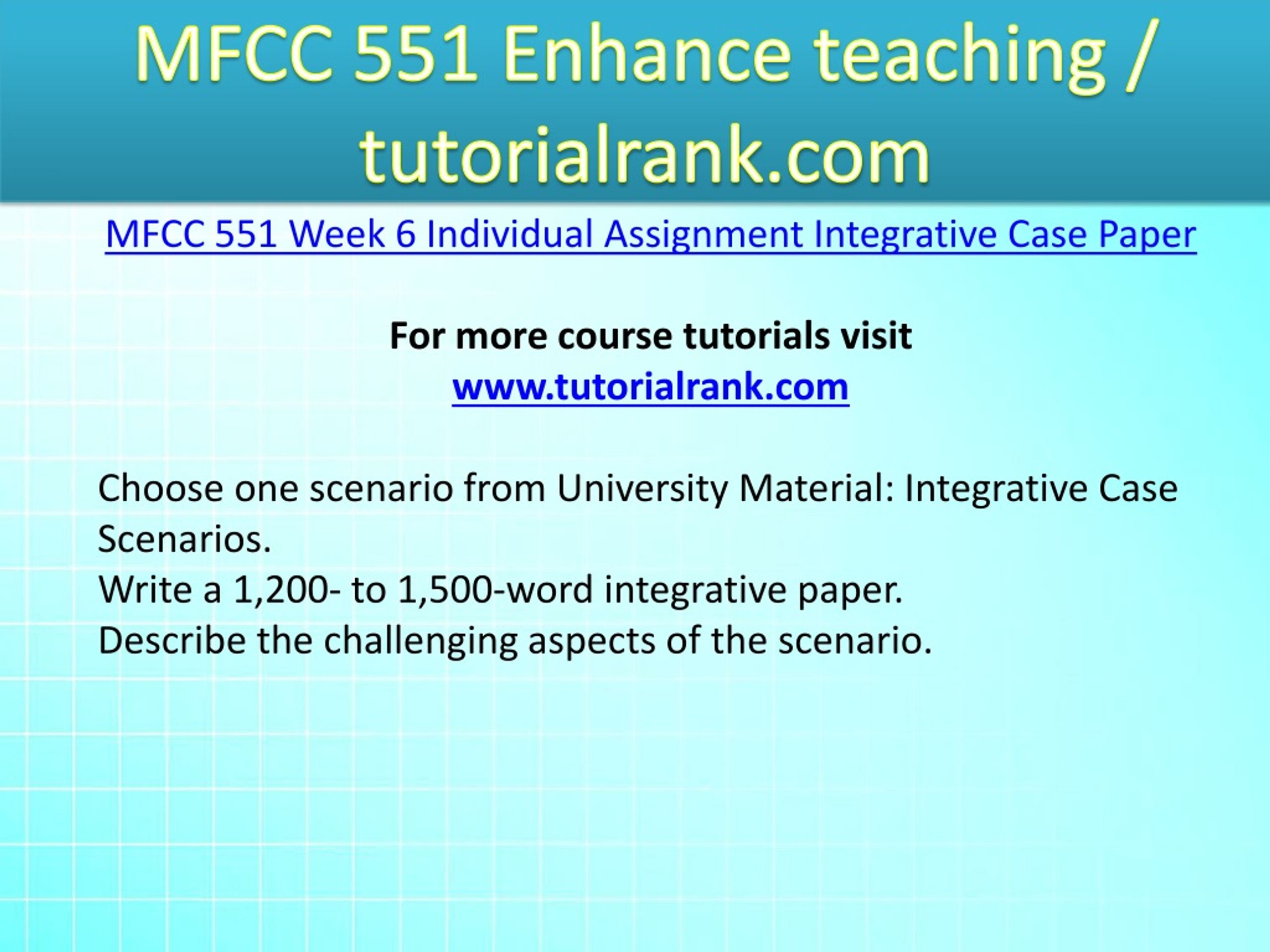 MFCC 551 Enhance teaching / tutorialrank.com

MFCC 551 Week 6 Individual Assignment Integrative Case Paper

For more course tutorials visit
www.tutorialrank.com

Choose one scenario from University Material: Integrative Case Scenarios.
Write a 1,200- to 1,500-word integrative paper.
Describe the challenging aspects of the scenario.